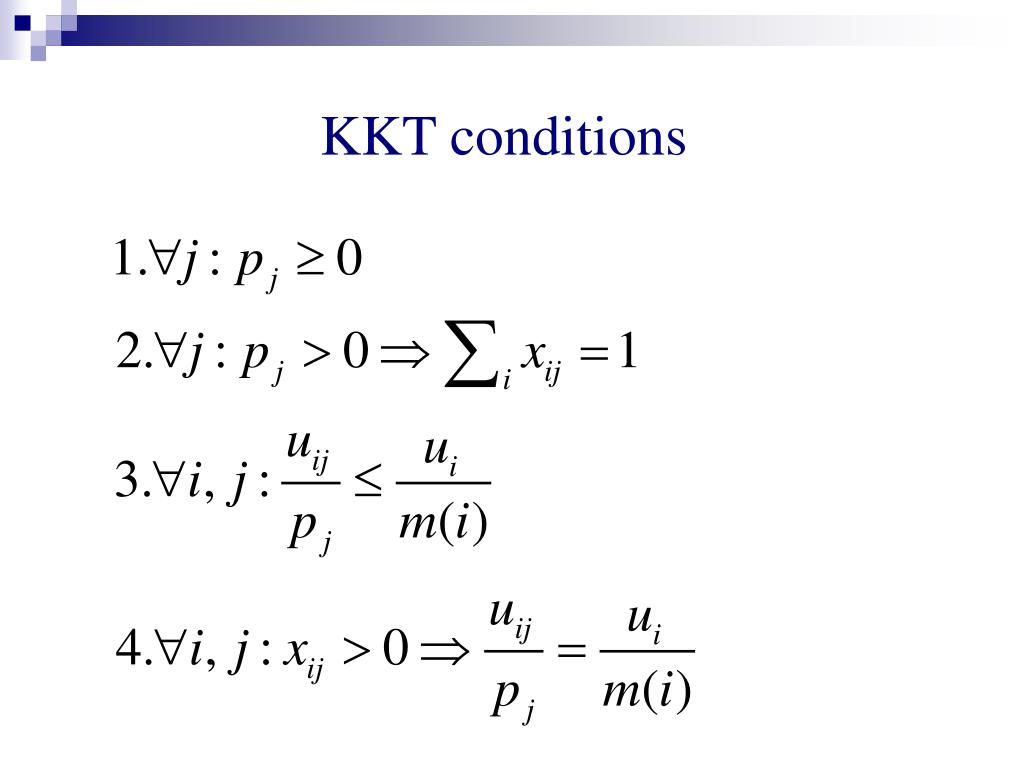 KKT conditions

$1. \forall j : p_j \geq 0$

$2. \forall j : p_j > 0 \Rightarrow \sum_i x_{ij} = 1$

$3. \forall i, j : \frac{u_{ij}}{p_j} \leq \frac{u_i}{m(i)}$

$4. \forall i, j : x_{ij} > 0 \Rightarrow \frac{u_{ij}}{p_j} = \frac{u_i}{m(i)}$